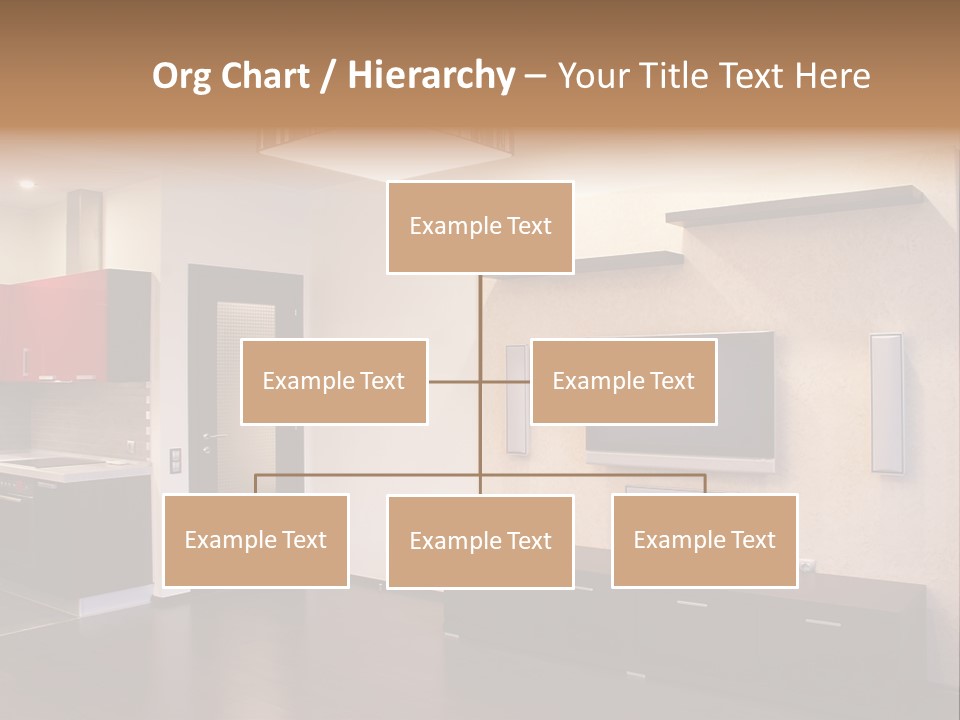 Org Chart / Hierarchy – Your Title Text Here

Example Text

Example Text

Example Text

Example Text

Example Text

Example Text